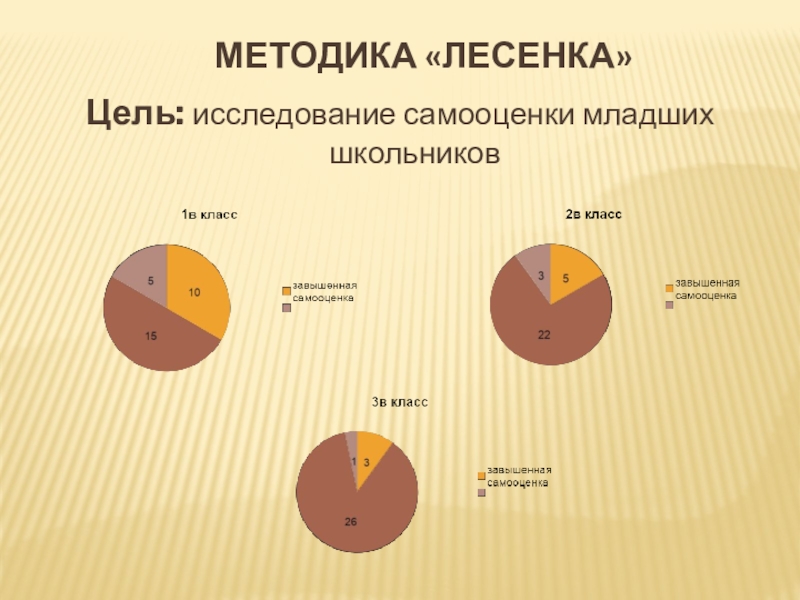 МЕТОДИКА «ЛЕСЕНКА»

Цель: исследование самооценки младших школьников

1в класс

5
10
15

завышенная самооценка

2в класс

3
5
22

завышенная самооценка

3в класс

1
3
26

завышенная самооценка